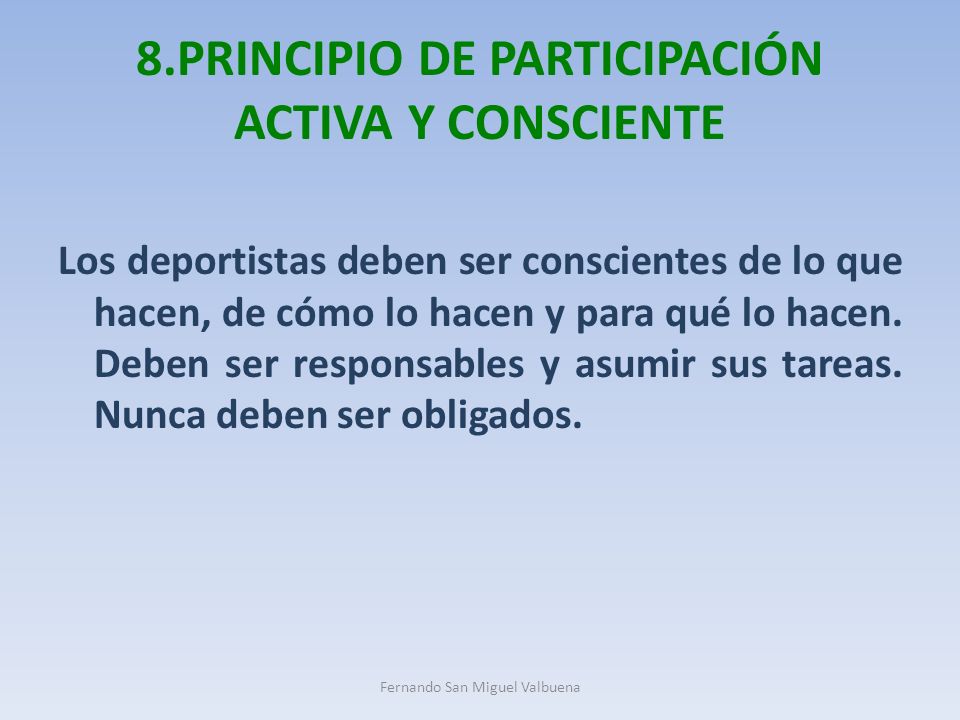 8.PRINCIPIO DE PARTICIPACIÓN ACTIVA Y CONSCIENTE

Los deportistas deben ser conscientes de lo que hacen, de cómo lo hacen y para qué lo hacen. Deben ser responsables y asumir sus tareas. Nunca deben ser obligados.

Fernando San Miguel Valbuena